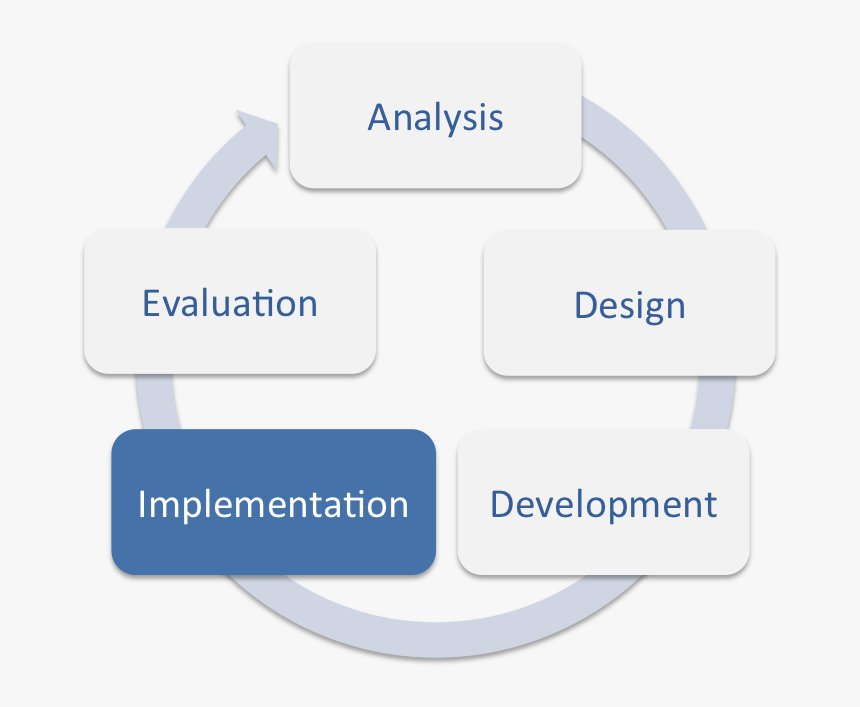 Analysis

Design

Development

Implementation

Evaluation